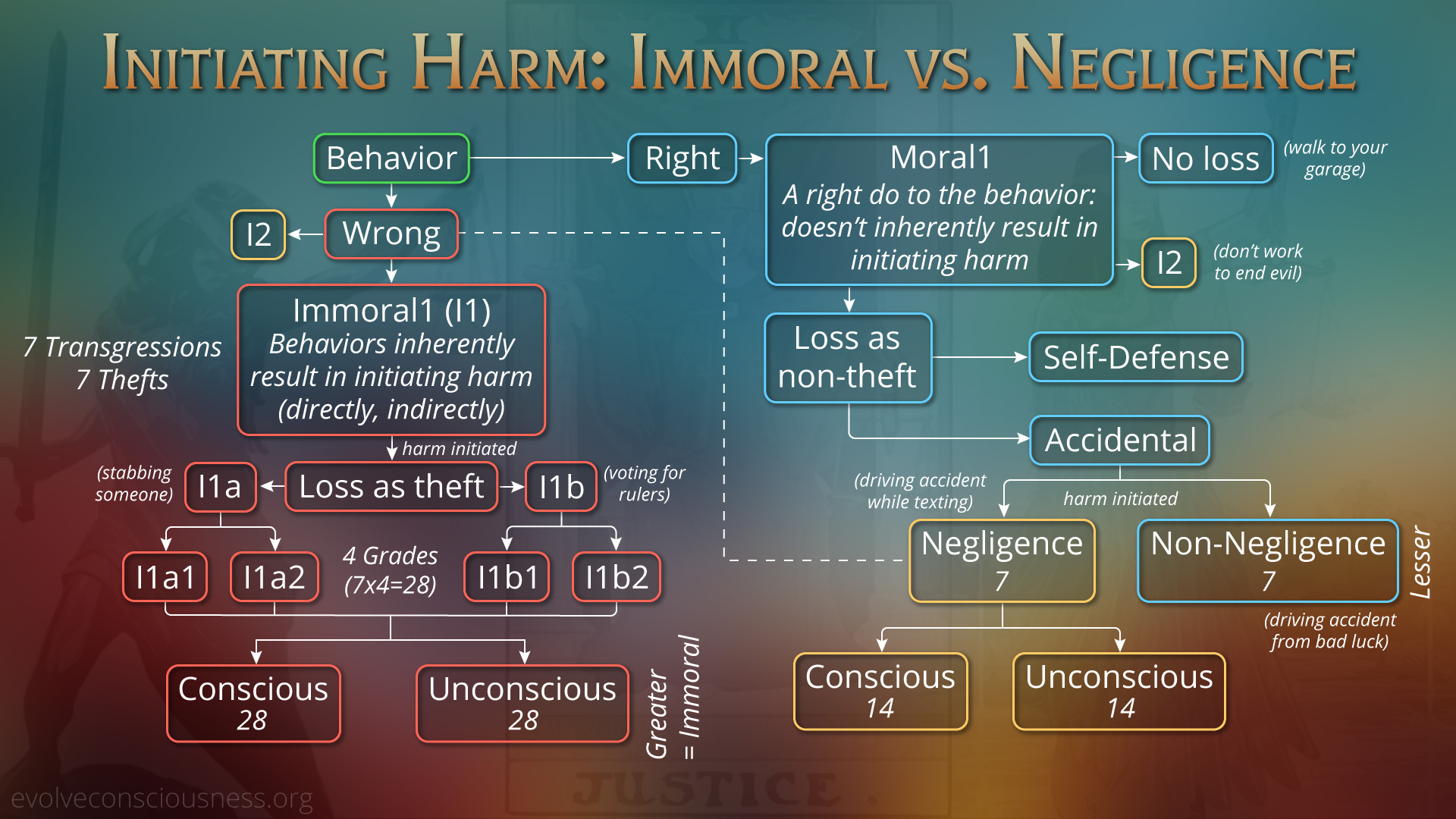 INITIATING HARM: IMMORAL VS. NEGLIGENCE

Behavior

Right

Moral1
A right do to the behavior: doesn't inherently result in initiating harm

No loss

(walk to your garage)

I2

(don't work to end evil)

I2

Wrong

Immoral1 (I1)
Behaviors inherently result in initiating harm (directly, indirectly)

7 Transgressions
7 Thefts

harm initiated

(stabbing someone)

I1a

Loss as theft

I1b

(voting for rulers)

I1a1

I1a2

4 Grades (7x4=28)

I1b1

I1b2

Conscious
28

Unconscious
28

Greater = Immoral

Loss as non-theft

Self-Defense

Accidental

(driving accident while texting)

harm initiated

Negligence
7

Non-Negligence
7

Lesser

(driving accident from bad luck)

Conscious
14

Unconscious
14

JUSTICE

evolveconsciousness.org